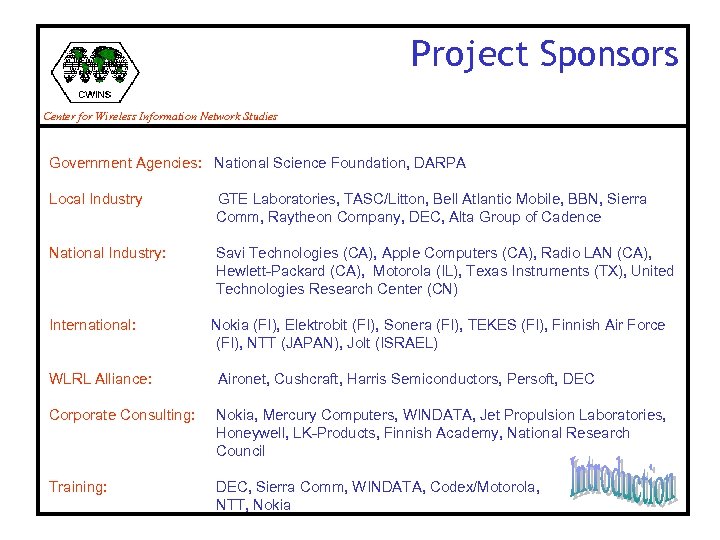 CWINS

Center for Wireless Information Network Studies

Project Sponsors

Government Agencies: National Science Foundation, DARPA

Local Industry GTE Laboratories, TASC/Litton, Bell Atlantic Mobile, BBN, Sierra Comm, Raytheon Company, DEC, Alta Group of Cadence

National Industry: Savi Technologies (CA), Apple Computers (CA), Radio LAN (CA), Hewlett-Packard (CA), Motorola (IL), Texas Instruments (TX), United Technologies Research Center (CN)

International: Nokia (FI), Elektrobit (FI), Sonera (FI), TEKES (FI), Finnish Air Force (FI), NTT (JAPAN), Jolt (ISRAEL)

WLRL Alliance: Aironet, Cushcraft, Harris Semiconductors, Persoft, DEC

Corporate Consulting: Nokia, Mercury Computers, WINDATA, Jet Propulsion Laboratories, Honeywell, LK-Products, Finnish Academy, National Research Council

Training: DEC, Sierra Comm, WINDATA, Codex/Motorola, NTT, Nokia

Introduction